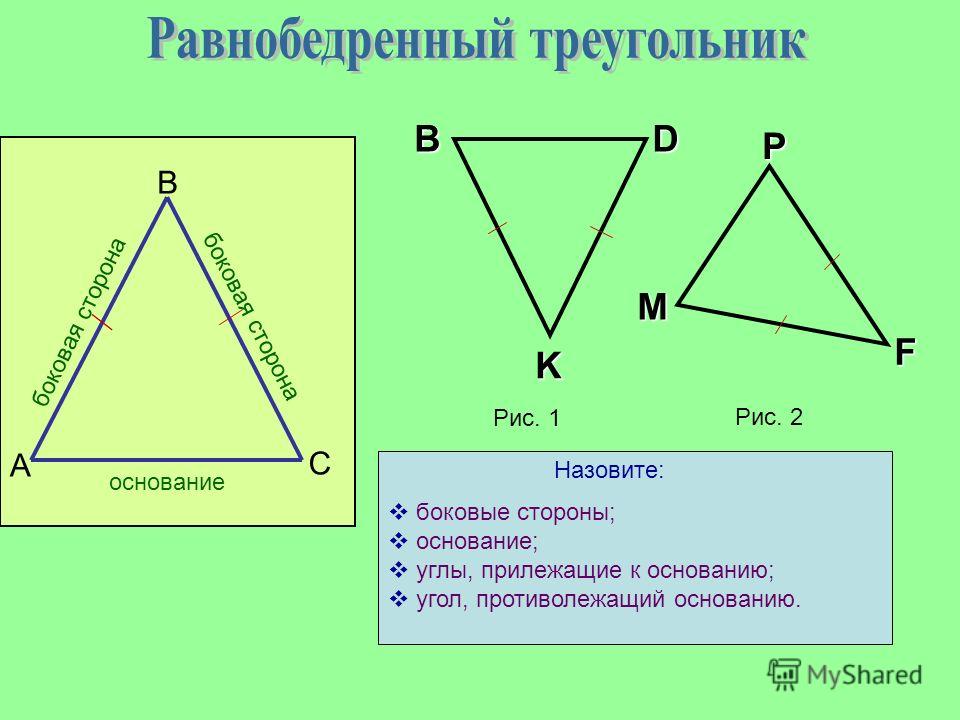 Равнобедренный треугольник

B

боковая сторона

боковая сторона

A

C

основание

B

D

K

Рис. 1

P

M

F

Рис. 2

Назовите:

❖ боковые стороны;
❖ основание;
❖ углы, прилежащие к основанию;
❖ угол, противолежащий основанию.

MyShared